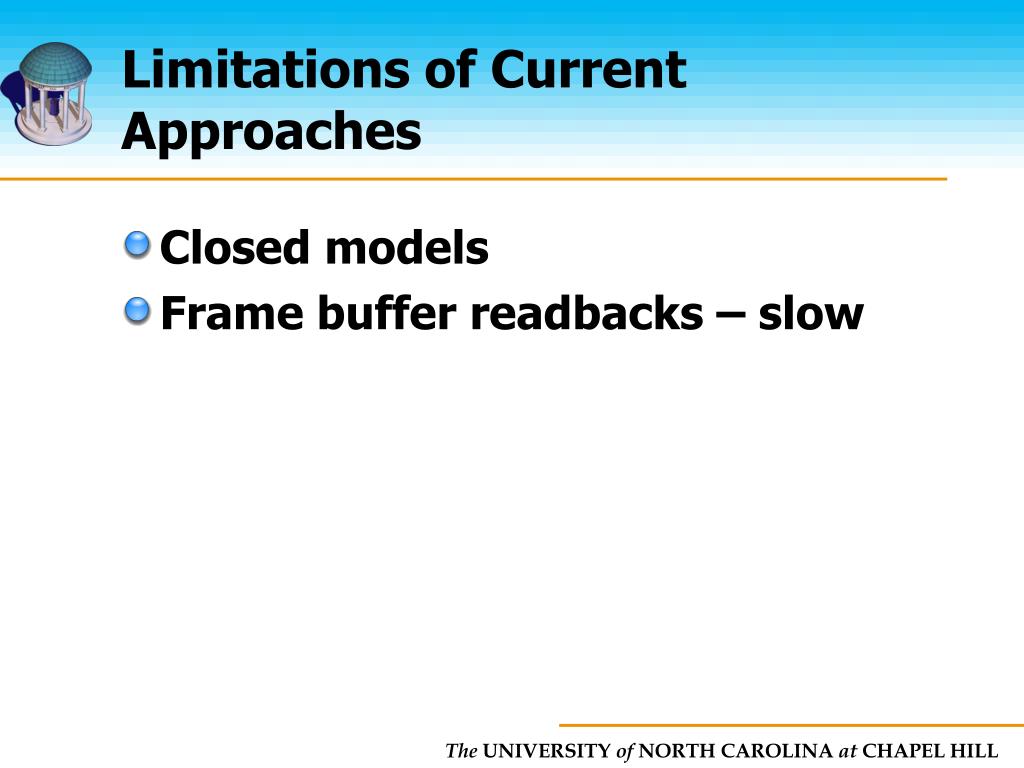 Limitations of Current Approaches

Closed models

Frame buffer readbacks – slow

The UNIVERSITY of NORTH CAROLINA at CHAPEL HILL